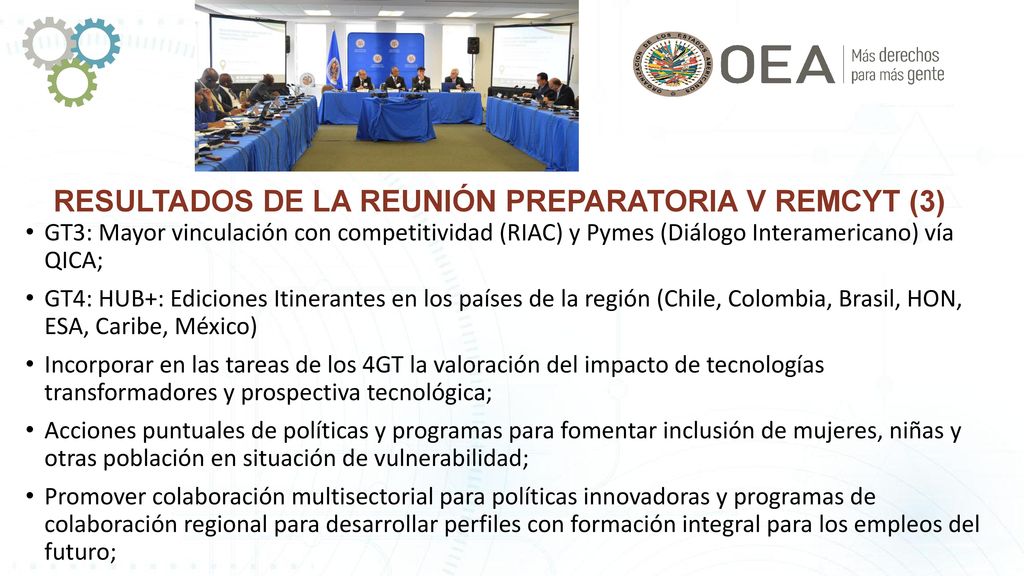 OEA Más derechos para más gente

RESULTADOS DE LA REUNIÓN PREPARATORIA V REMCYT (3)

• GT3: Mayor vinculación con competitividad (RIAC) y Pymes (Diálogo Interamericano) vía QICA;

• GT4: HUB+: Ediciones Itinerantes en los países de la región (Chile, Colombia, Brasil, HON, ESA, Caribe, México)

• Incorporar en las tareas de los 4GT la valoración del impacto de tecnologías transformadores y prospectiva tecnológica;

• Acciones puntuales de políticas y programas para fomentar inclusión de mujeres, niñas y otras población en situación de vulnerabilidad;

• Promover colaboración multisectorial para políticas innovadoras y programas de colaboración regional para desarrollar perfiles con formación integral para los empleos del futuro;